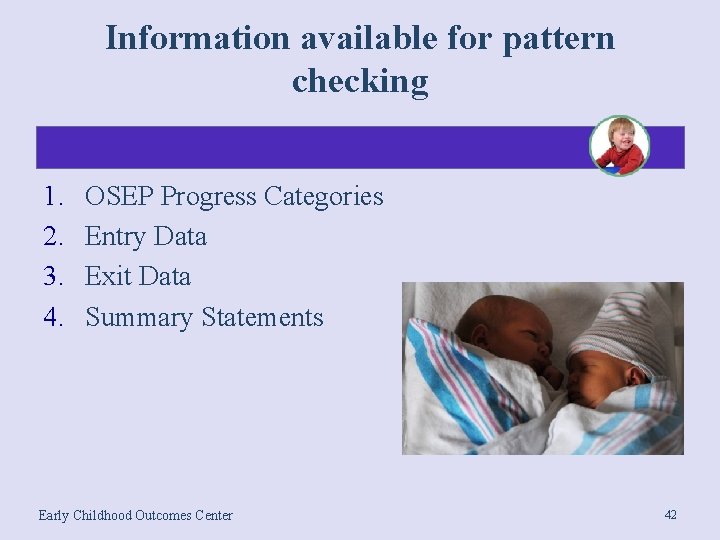 Information available for pattern checking

1. OSEP Progress Categories
2. Entry Data
3. Exit Data
4. Summary Statements

Early Childhood Outcomes Center

42